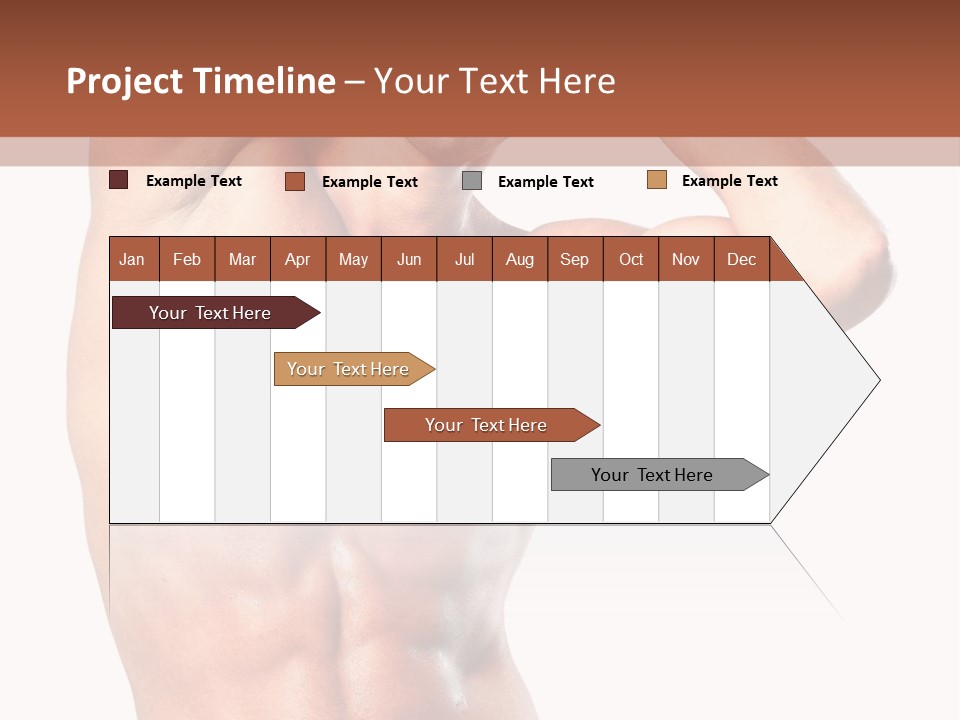 Project Timeline – Your Text Here

Example Text
Example Text
Example Text
Example Text

| Jan | Feb | Mar | Apr | May | Jun | Jul | Aug | Sep | Oct | Nov | Dec |
|---|---|---|---|---|---|---|---|---|---|---|---|

Your Text Here
Your Text Here
Your Text Here
Your Text Here